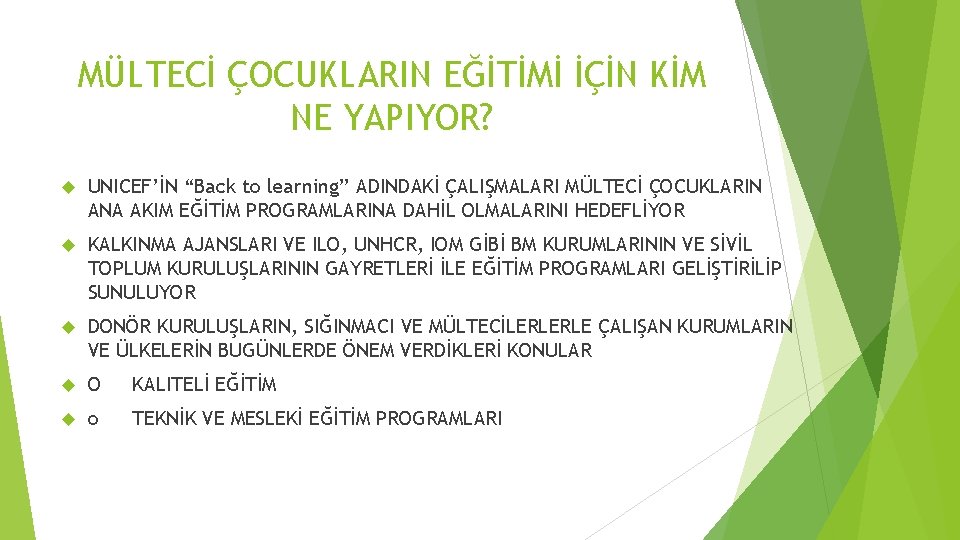 MÜLTECİ ÇOCUKLARIN EĞİTİMİ İÇİN KİM NE YAPIYOR?

UNICEF'İN "Back to learning" ADINDAKİ ÇALIŞMALARI MÜLTECİ ÇOCUKLARIN ANA AKIM EĞİTİM PROGRAMLARINA DAHİL OLMALARINI HEDEFLİYOR

KALKINMA AJANSLARI VE ILO, UNHCR, IOM GİBİ BM KURUMLARININ VE SİVİL TOPLUM KURULUŞLARININ GAYRETLERİ İLE EĞİTİM PROGRAMLARI GELİŞTİRİLİP SUNULUYOR

DONÖR KURULUŞLARIN, SIĞINMACI VE MÜLTECİLERLERLE ÇALIŞAN KURUMLARIN VE ÜLKELERİN BUGÜNLERDE ÖNEM VERDİKLERİ KONULAR

O KALITELİ EĞİTİM

o TEKNİK VE MESLEKİ EĞİTİM PROGRAMLARI